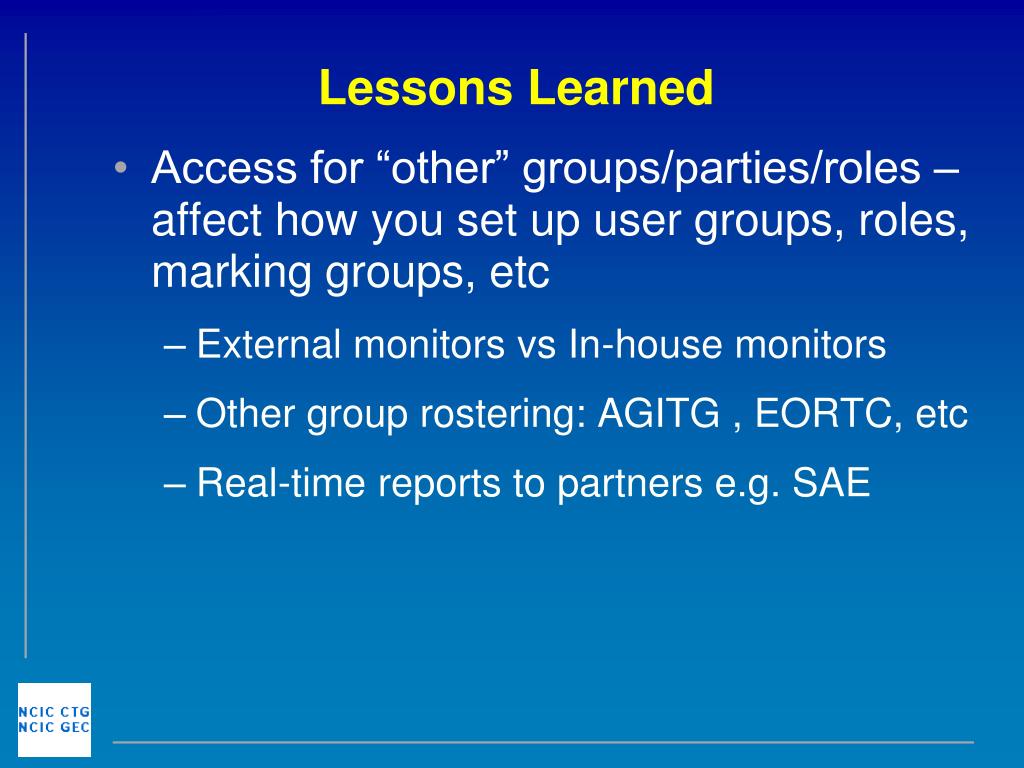 Lessons Learned

• Access for “other” groups/parties/roles – affect how you set up user groups, roles, marking groups, etc

– External monitors vs In-house monitors

– Other group rostering: AGITG , EORTC, etc

– Real-time reports to partners e.g. SAE

NCIC CTG
NCIC GEC